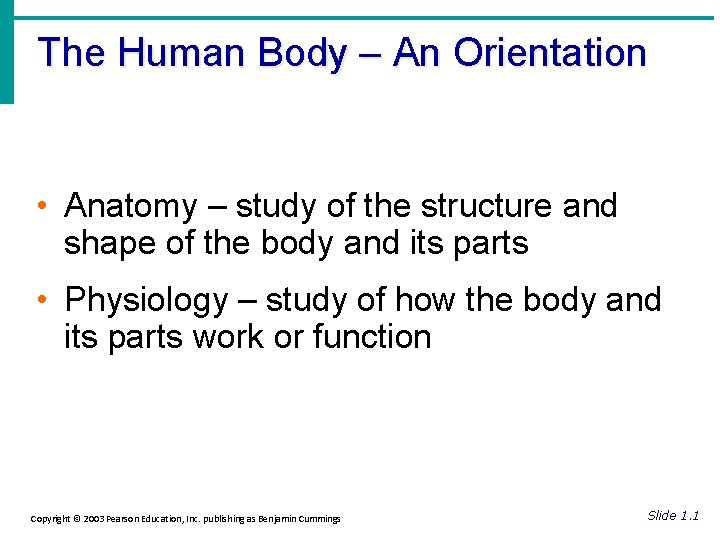 The Human Body – An Orientation

• Anatomy – study of the structure and shape of the body and its parts

• Physiology – study of how the body and its parts work or function

Copyright © 2003 Pearson Education, Inc. publishing as Benjamin Cummings

Slide 1.1